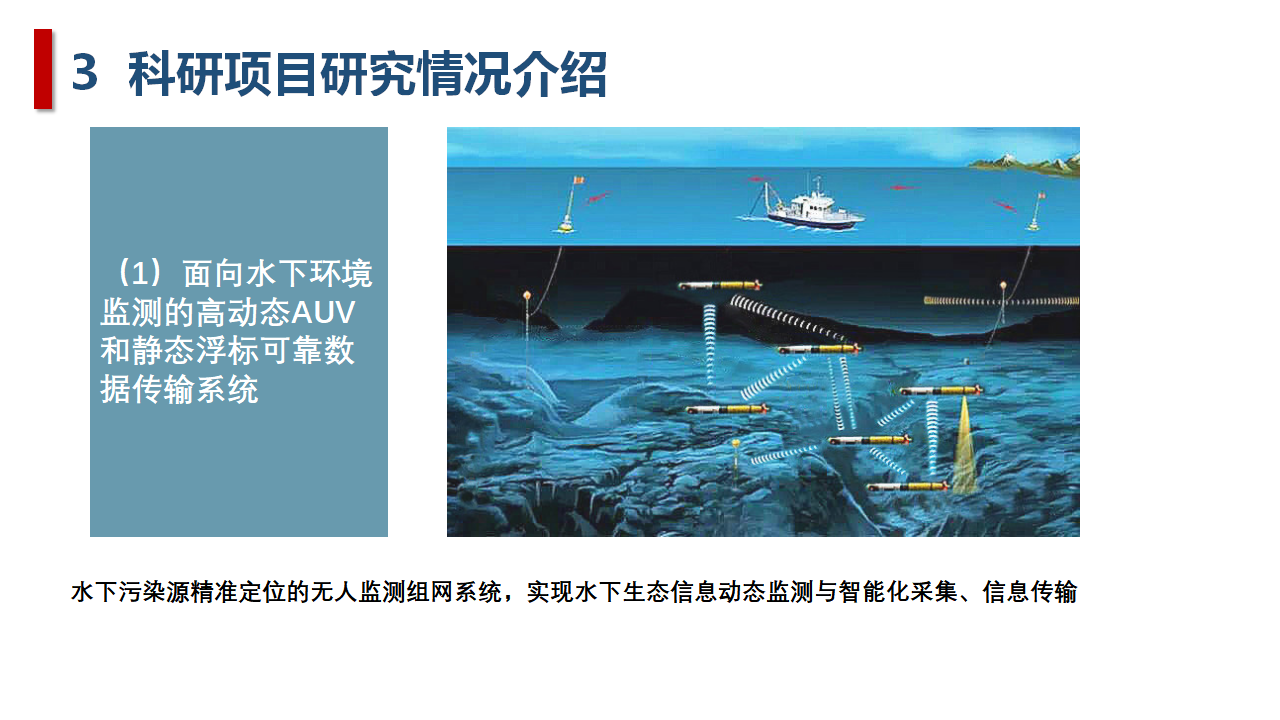 3 科研项目研究情况介绍

（1）面向水下环境监测的高动态AUV和静态浮标可靠数据传输系统

水下污染源精准定位的无人监测组网系统，实现水下生态信息动态监测与智能化采集、信息传输